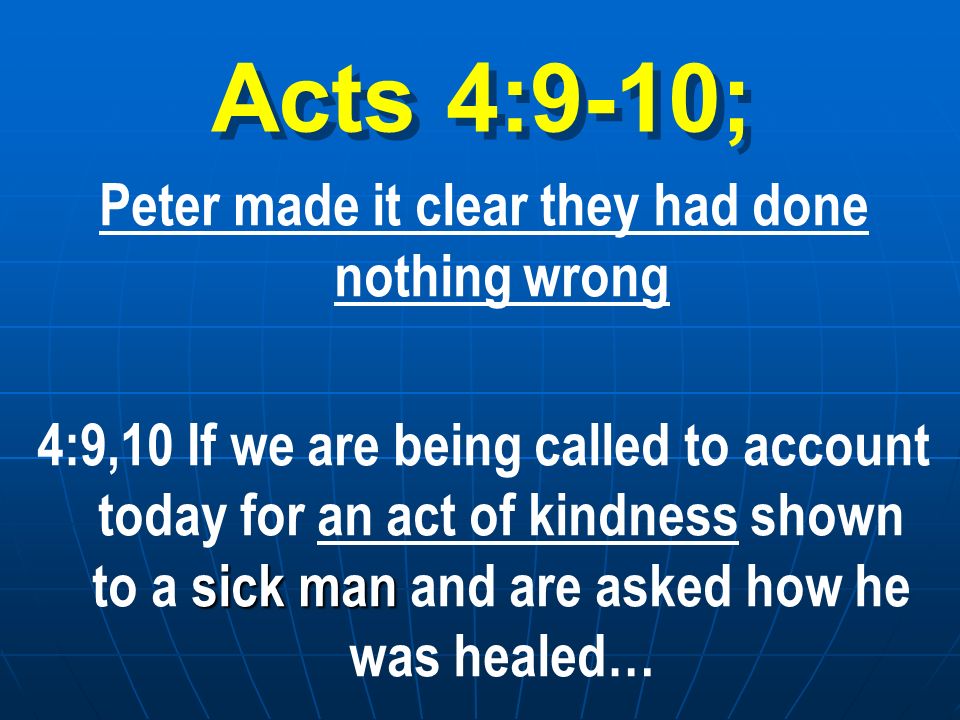 Acts 4:9-10;

Peter made it clear they had done nothing wrong

4:9,10 If we are being called to account today for an act of kindness shown to a sick man and are asked how he was healed…